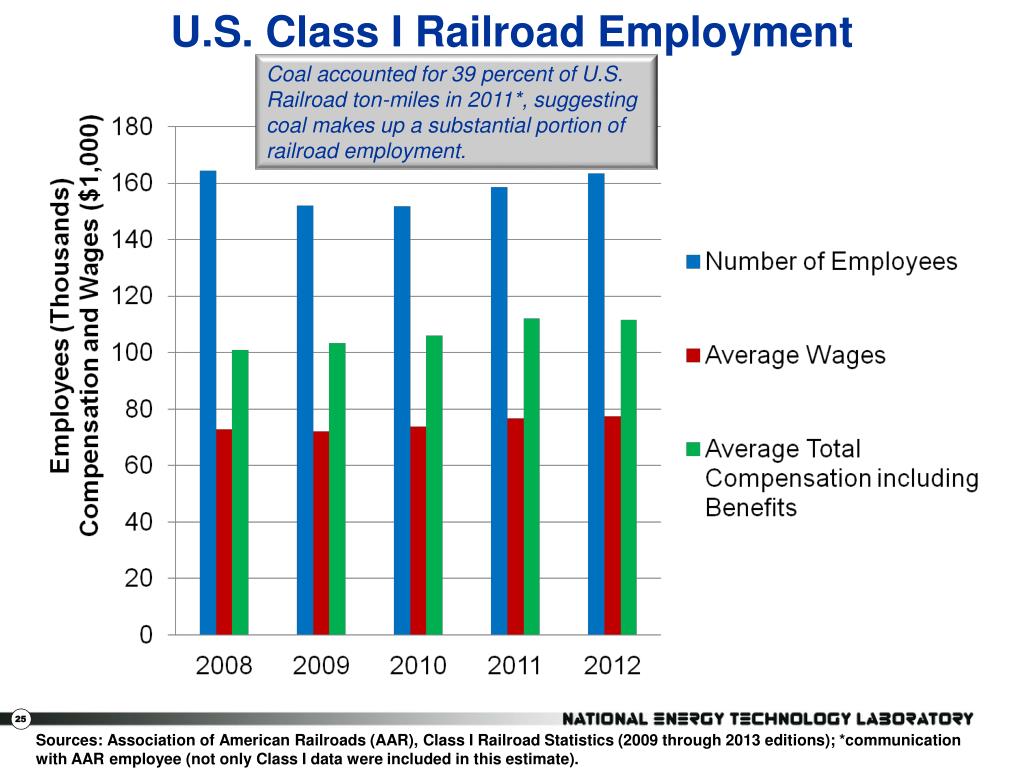 U.S. Class I Railroad Employment

Coal accounted for 39 percent of U.S. Railroad ton-miles in 2011*, suggesting coal makes up a substantial portion of railroad employment.

Employees (Thousands)
Compensation and Wages ($1,000)

180
160
140
120
100
80
60
40
20
0

2008
2009
2010
2011
2012

Number of Employees

Average Wages

Average Total Compensation including Benefits

25

NATIONAL ENERGY TECHNOLOGY LABORATORY

Sources: Association of American Railroads (AAR), Class I Railroad Statistics (2009 through 2013 editions); *communication with AAR employee (not only Class I data were included in this estimate).